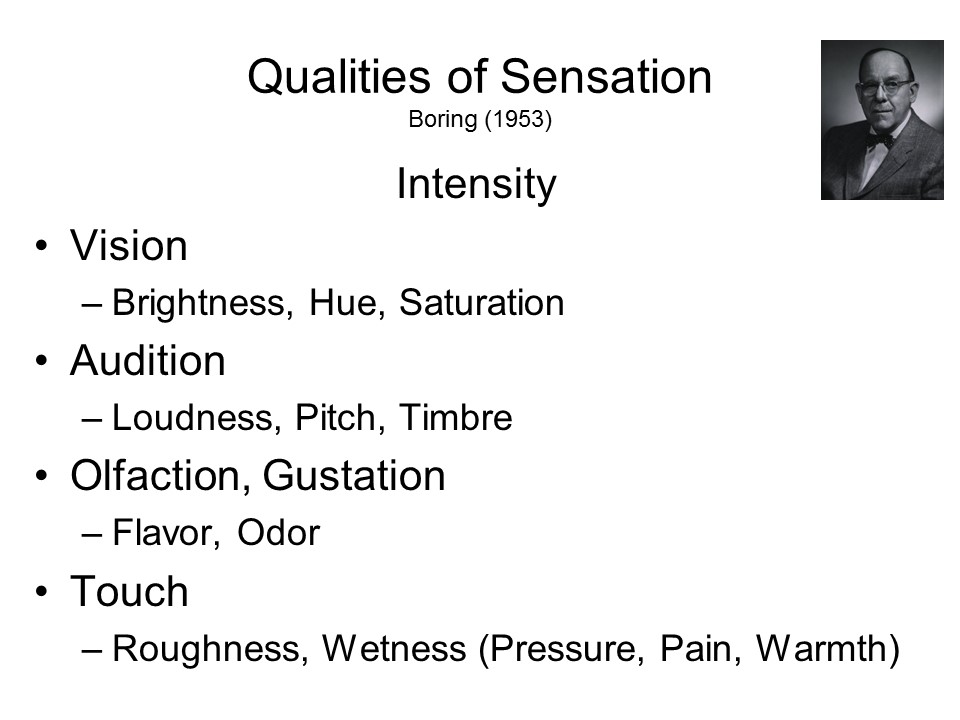 Qualities of Sensation
Boring (1953)

Intensity

• Vision
– Brightness, Hue, Saturation
• Audition
– Loudness, Pitch, Timbre
• Olfaction, Gustation
– Flavor, Odor
• Touch
– Roughness, Wetness (Pressure, Pain, Warmth)